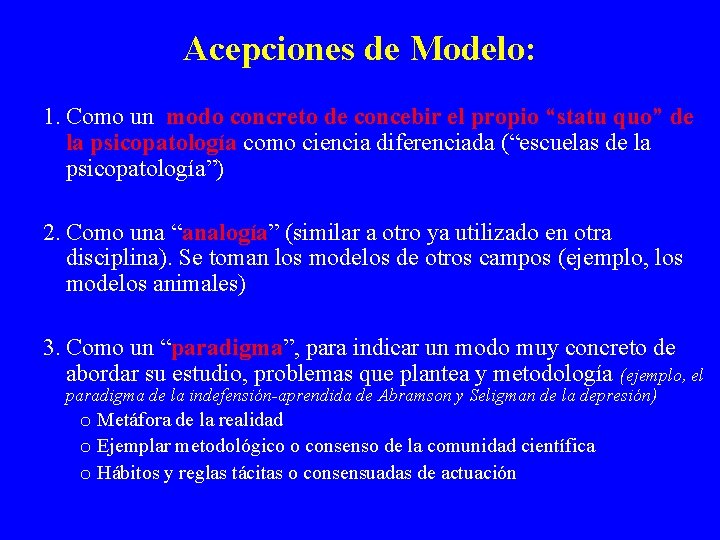 Acepciones de Modelo:

1. Como un modo concreto de concebir el propio “statu quo” de la psicopatología como ciencia diferenciada (“escuelas de la psicopatología”)

2. Como una “analogía” (similar a otro ya utilizado en otra disciplina). Se toman los modelos de otros campos (ejemplo, los modelos animales)

3. Como un “paradigma”, para indicar un modo muy concreto de abordar su estudio, problemas que plantea y metodología (ejemplo, el paradigma de la indefensión-aprendida de Abramson y Seligman de la depresión)

o Metáfora de la realidad
o Ejemplar metodológico o consenso de la comunidad científica
o Hábitos y reglas tácitas o consensuadas de actuación